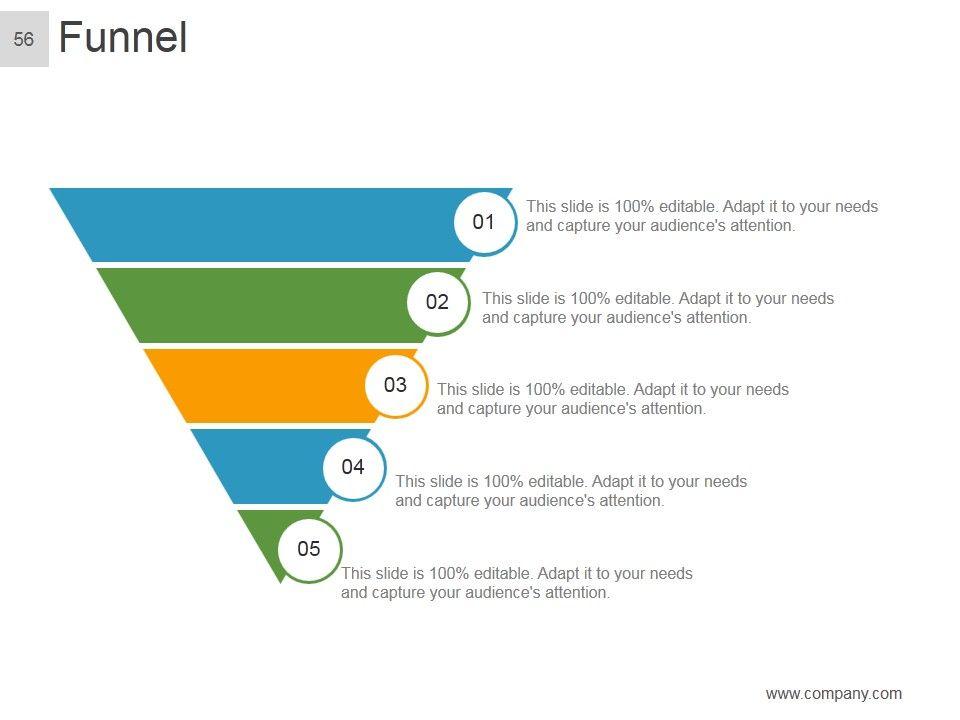 56 Funnel

01 This slide is 100% editable. Adapt it to your needs and capture your audience's attention.

02 This slide is 100% editable. Adapt it to your needs and capture your audience's attention.

03 This slide is 100% editable. Adapt it to your needs and capture your audience's attention.

04 This slide is 100% editable. Adapt it to your needs and capture your audience's attention.

05 This slide is 100% editable. Adapt it to your needs and capture your audience's attention.

www.company.com